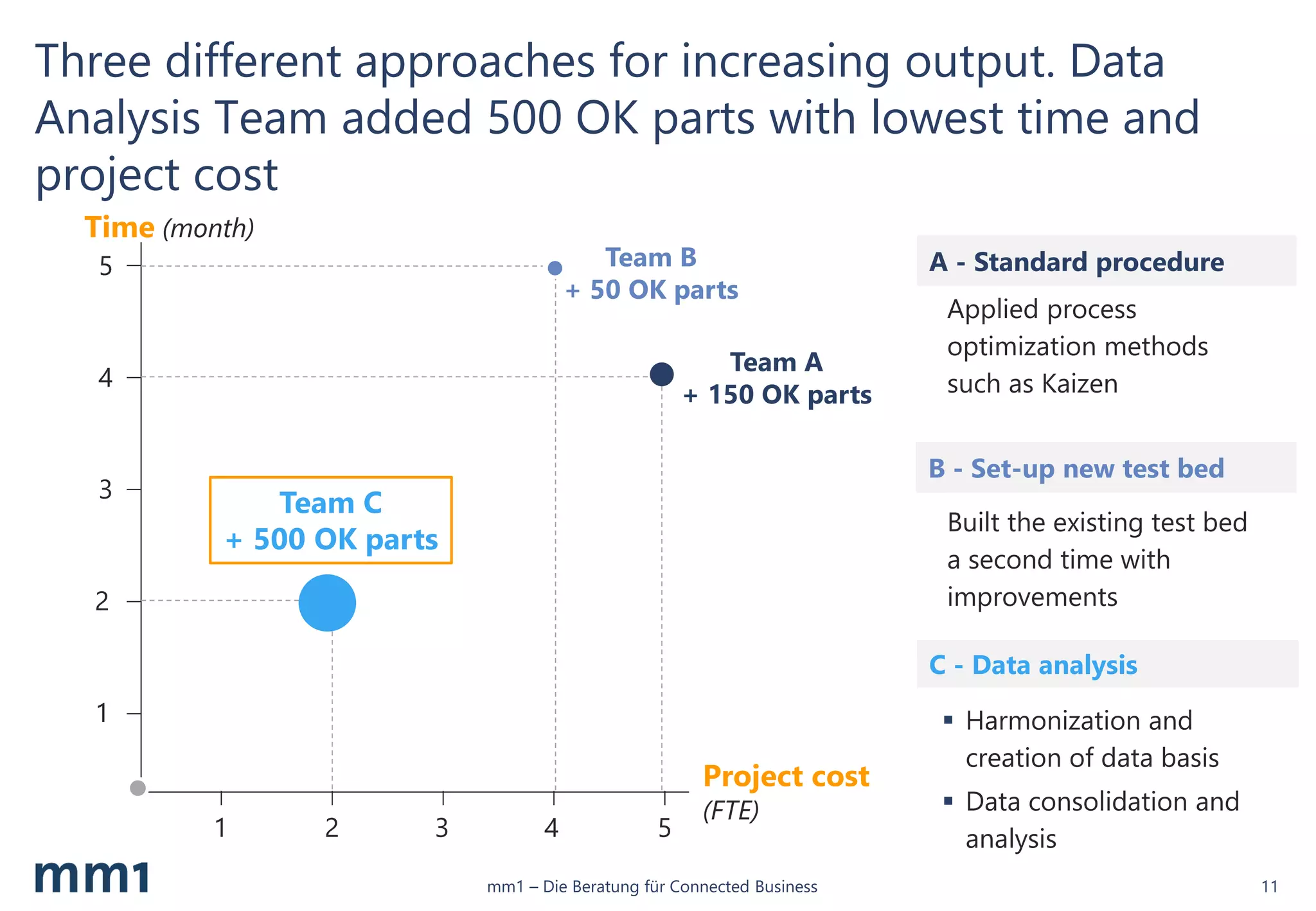 Three different approaches for increasing output. Data Analysis Team added 500 OK parts with lowest time and project cost

Time (month)

5
4
3
2
1

Team B
+ 50 OK parts

Team A
+ 150 OK parts

Team C
+ 500 OK parts

1
2
3
4
5

Project cost
(FTE)

A - Standard procedure

Applied process optimization methods such as Kaizen

B - Set-up new test bed

Built the existing test bed a second time with improvements

C - Data analysis

▪ Harmonization and creation of data basis
▪ Data consolidation and analysis

mm1

mm1 – Die Beratung für Connected Business

11